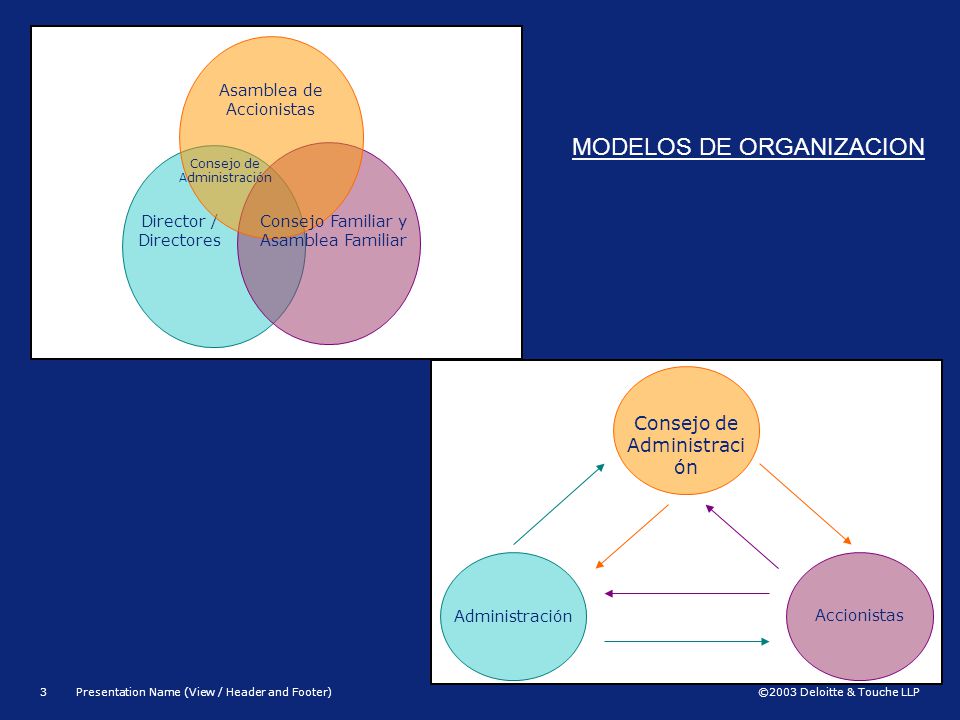 Asamblea de Accionistas

Consejo de Administración

Director / Directores

Consejo Familiar y Asamblea Familiar

MODELOS DE ORGANIZACION

Consejo de Administraci ón

Administración

Accionistas

3 Presentation Name (View / Header and Footer)

©2003 Deloitte & Touche LLP